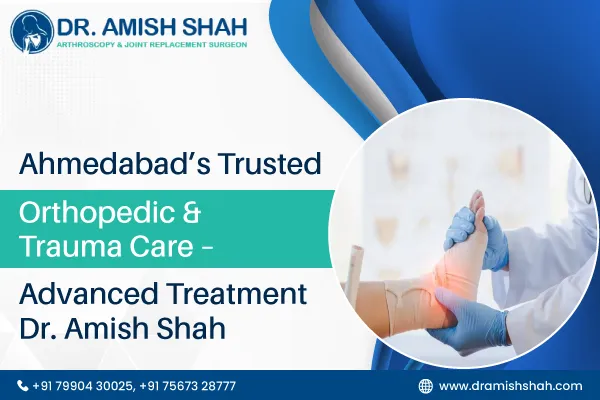 DR. AMISH SHAH
ARTHROSCOPY & JOINT REPLACEMENT SURGEON

Ahmedabad's Trusted

Orthopedic & Trauma Care –

Advanced Treatment Dr. Amish Shah

+91 79904 30025, +91 75673 28777

www.dramishshah.com